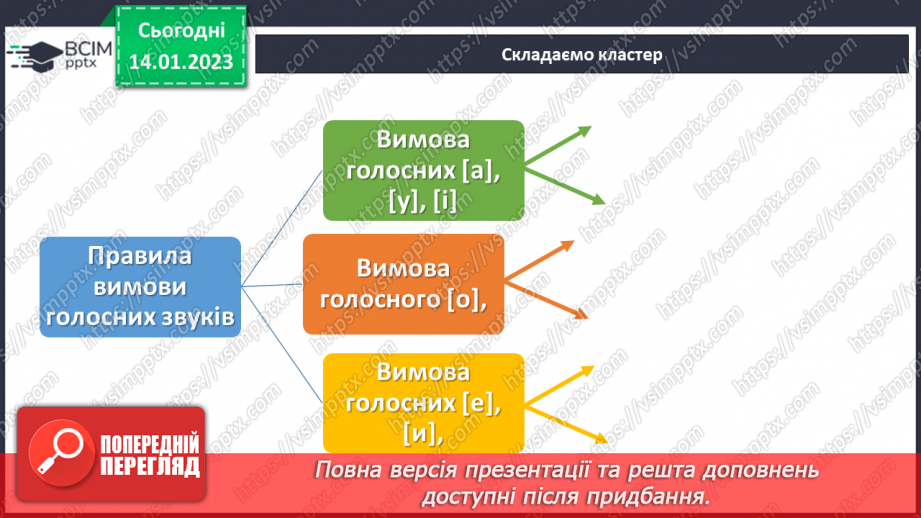 ВСІМ pptx

Сьогодні 14.01.2023

Складаємо кластер

Правила вимови голосних звуків

Вимова голосних [а], [у], [і]

Вимова голосного [о],

Вимова голосних [е], [и],

ПОПЕРЕДНІЙ ПЕРЕГЛЯД

Повна версія презентації та решта доповнень доступні після придбання.

https://vsimpptx.com